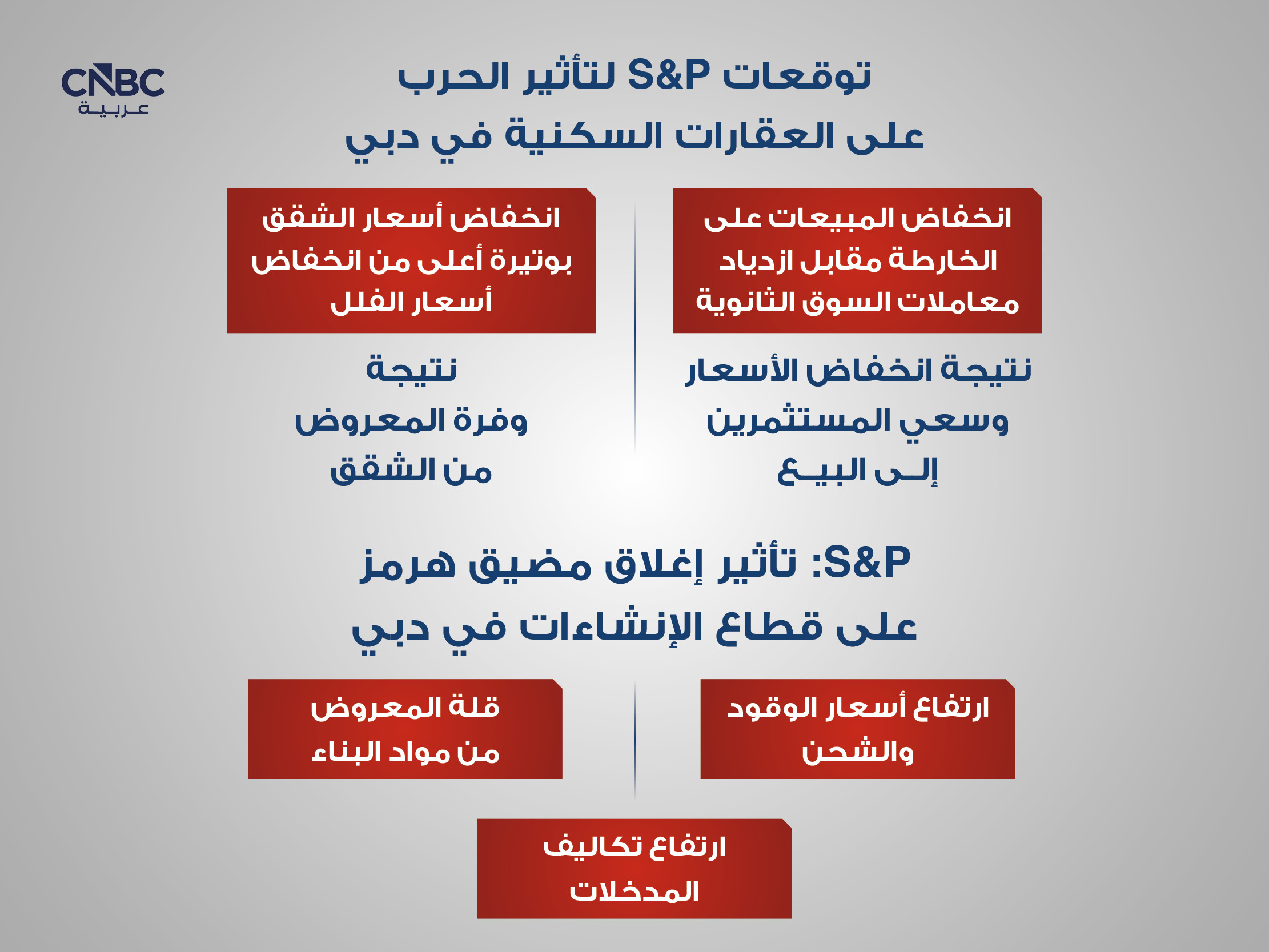 CNBC
عربية

توقعات S&P لتأثير الحرب
على العقارات السكنية في دبي

انخفاض المبيعات على الخارطة مقابل ازدياد معاملات السوق الثانوية

نتيجة انخفاض الأسعار وسعي المستثمرين إلى البيع

انخفاض أسعار الشقق بوتيرة أعلى من انخفاض أسعار الفلل

نتيجة وفرة المعروض من الشقق

S&P: تأثير إغلاق مضيق هرمز
على قطاع الإنشاءات في دبي

ارتفاع أسعار الوقود والشحن

قلة المعروض من مواد البناء

ارتفاع تكاليف المدخلات